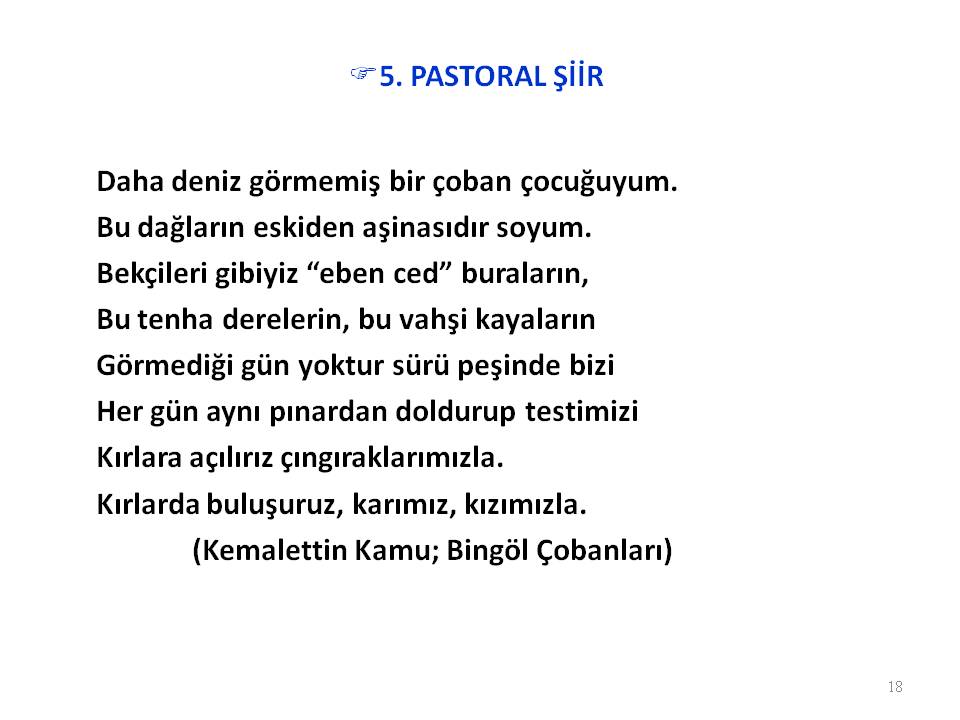 ☞5. PASTORAL ŞİİR

Daha deniz görmemiş bir çoban çocuğuyum.
Bu dağların eskiden aşinasıdır soyum.
Bekçileri gibiyiz “eben ced” buraların,
Bu tenha derelerin, bu vahşi kayaların
Görmediği gün yoktur sürü peşinde bizi
Her gün aynı pınardan doldurup testimizi
Kırlara açılırız çıngıraklarımızla.
Kırlarda buluşuruz, karımız, kızımızla.
(Kemalettin Kamu; Bingöl Çobanları)

18